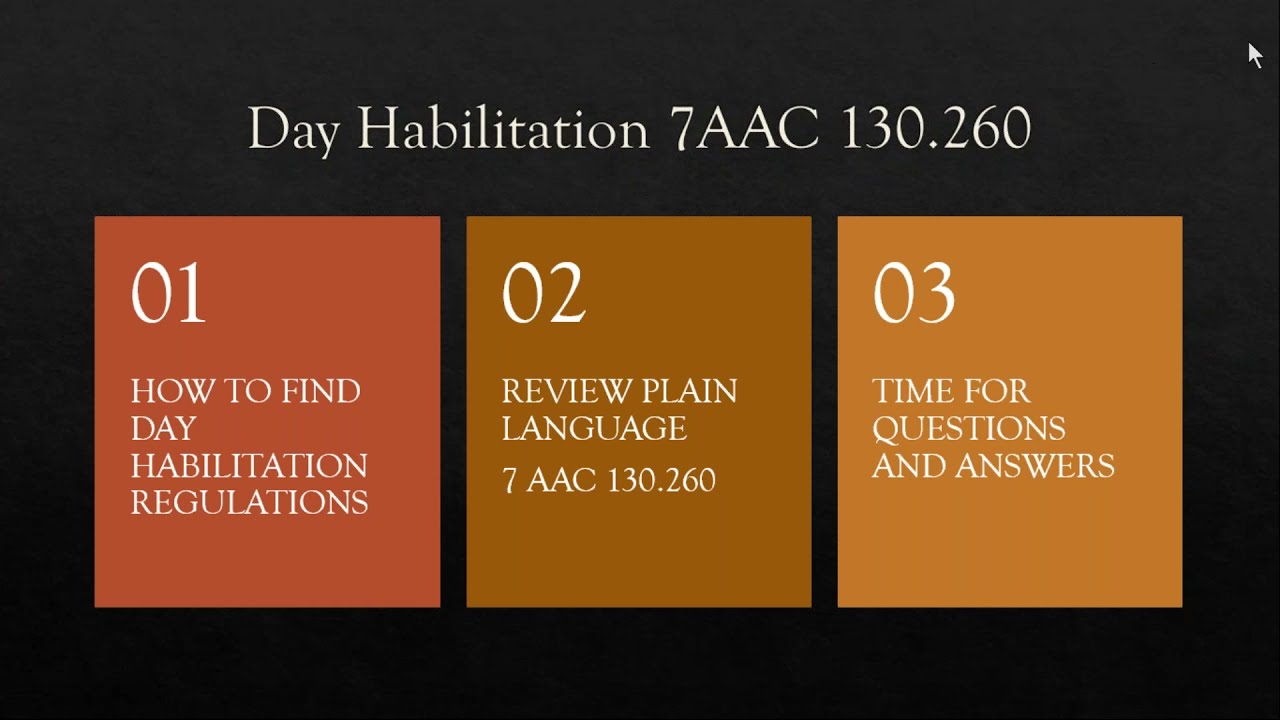 Day Habilitation 7AAC 130.260

01

HOW TO FIND DAY HABILITATION REGULATIONS

02

REVIEW PLAIN LANGUAGE

7 AAC 130.260

03

TIME FOR QUESTIONS AND ANSWERS